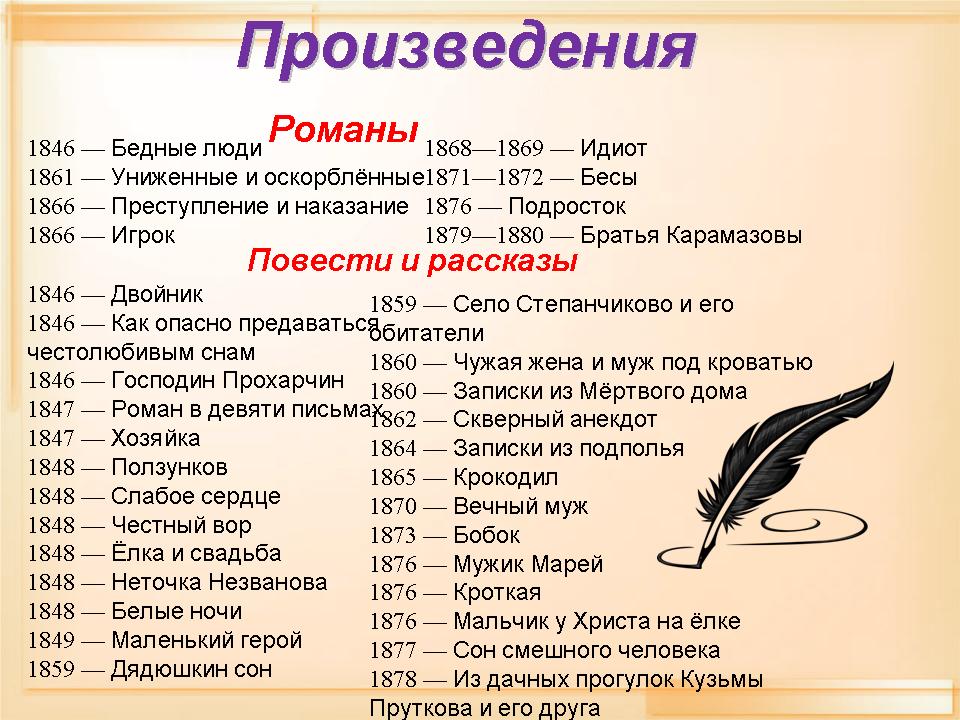 Произведения

Романы

1846 — Бедные люди
1861 — Униженные и оскорблённые
1866 — Преступление и наказание
1866 — Игрок

1868—1869 — Идиот
1871—1872 — Бесы
1876 — Подросток
1879—1880 — Братья Карамазовы

Повести и рассказы

1846 — Двойник
1846 — Как опасно предаваться честолюбивым снам
1846 — Господин Прохарчин
1847 — Роман в девяти письмах
1847 — Хозяйка
1848 — Ползунков
1848 — Слабое сердце
1848 — Честный вор
1848 — Ёлка и свадьба
1848 — Неточка Незванова
1848 — Белые ночи
1849 — Маленький герой
1859 — Дядюшкин сон

1859 — Село Степанчиково и его обитатели
1860 — Чужая жена и муж под кроватью
1860 — Записки из Мёртвого дома
1862 — Скверный анекдот
1864 — Записки из подполья
1865 — Крокодил
1870 — Вечный муж
1873 — Бобок
1876 — Мужик Марей
1876 — Кроткая
1876 — Мальчик у Христа на ёлке
1877 — Сон смешного человека
1878 — Из дачных прогулок Кузьмы Пруткова и его друга